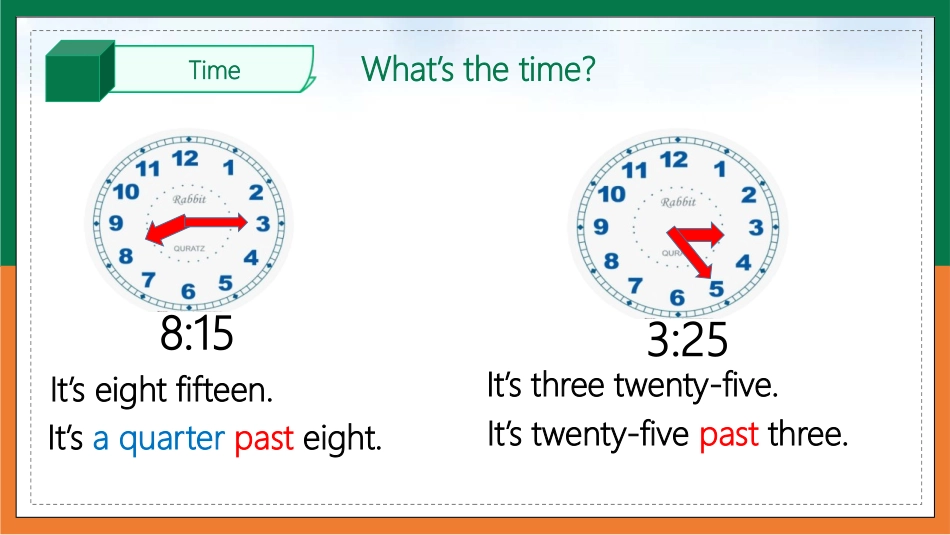 Time

What's the time?

12
1
2
3
4
5
6
7
8
9
10
11
Rabbit
QURATZ

8:15

It's eight fifteen.

It's a quarter past eight.

12
1
2
3
4
5
6
7
8
9
10
11
Rabbit

3:25

It's three twenty-five.

It's twenty-five past three.